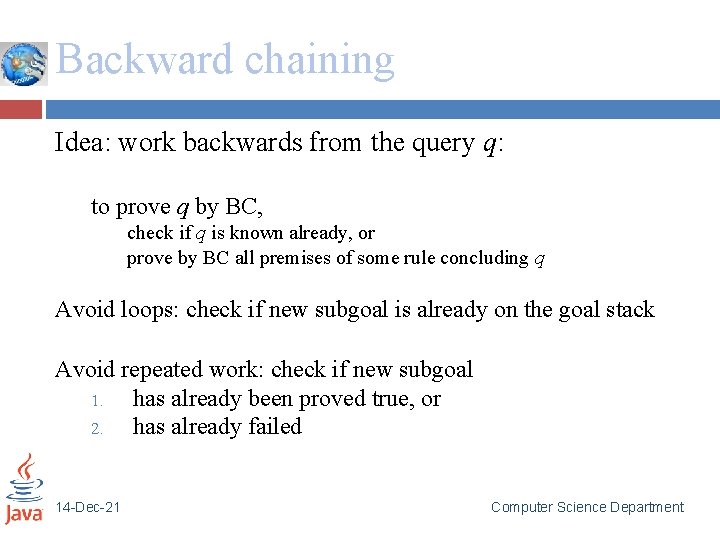 Backward chaining

Idea: work backwards from the query $q$:

to prove $q$ by BC,
check if $q$ is known already, or
prove by BC all premises of some rule concluding $q$

Avoid loops: check if new subgoal is already on the goal stack

Avoid repeated work: check if new subgoal
1. has already been proved true, or
2. has already failed

Java

14-Dec-21

Computer Science Department